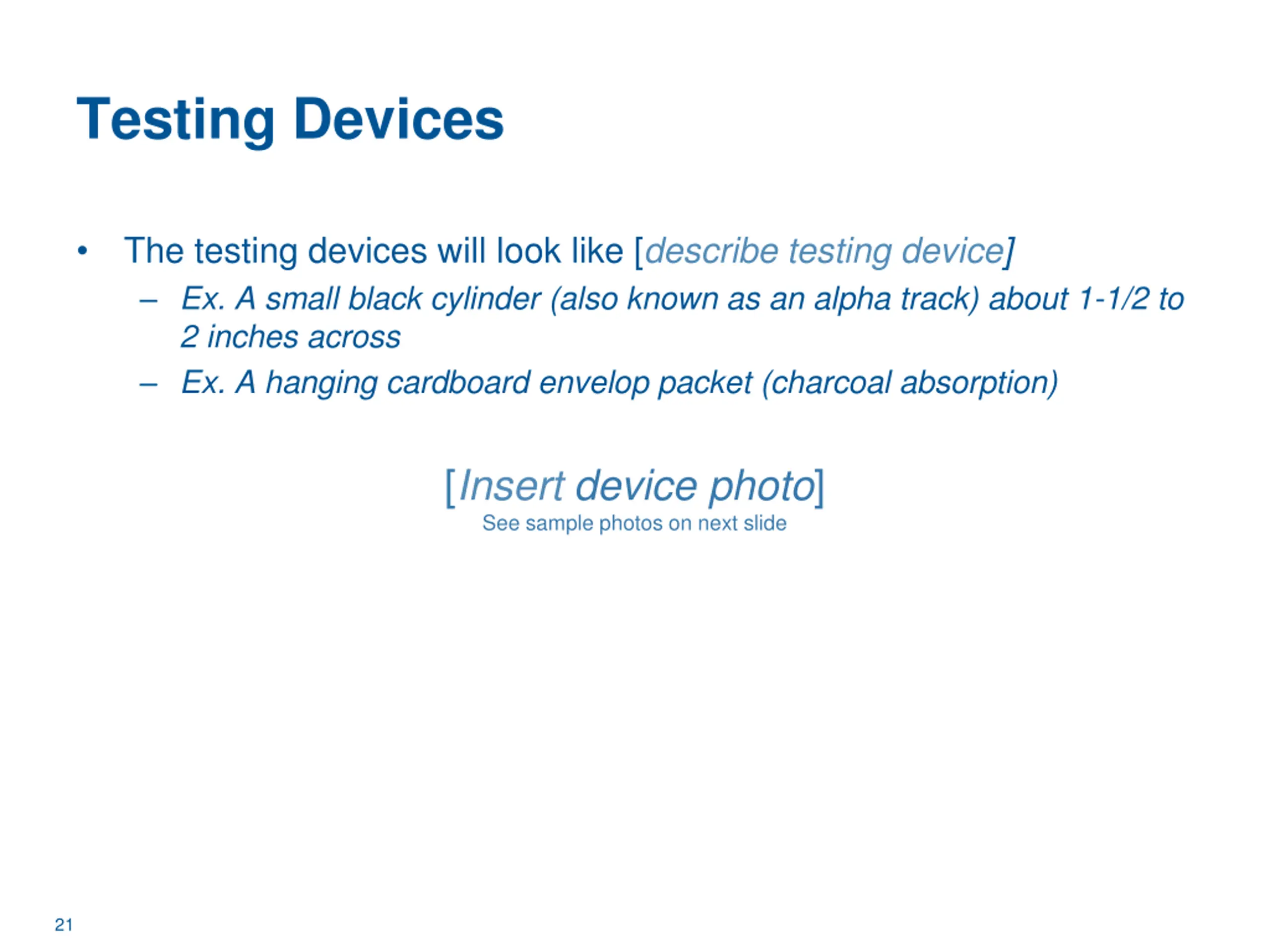 Testing Devices

• The testing devices will look like [describe testing device]
– Ex. A small black cylinder (also known as an alpha track) about 1-1/2 to 2 inches across
– Ex. A hanging cardboard envelop packet (charcoal absorption)

[Insert device photo]
See sample photos on next slide

21